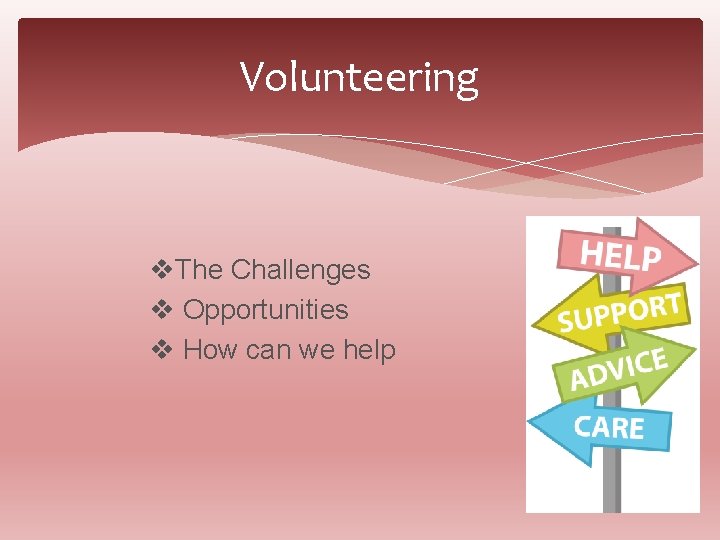 Volunteering

❖The Challenges
❖ Opportunities
❖ How can we help

HELP
SUPPORT
ADVICE
CARE